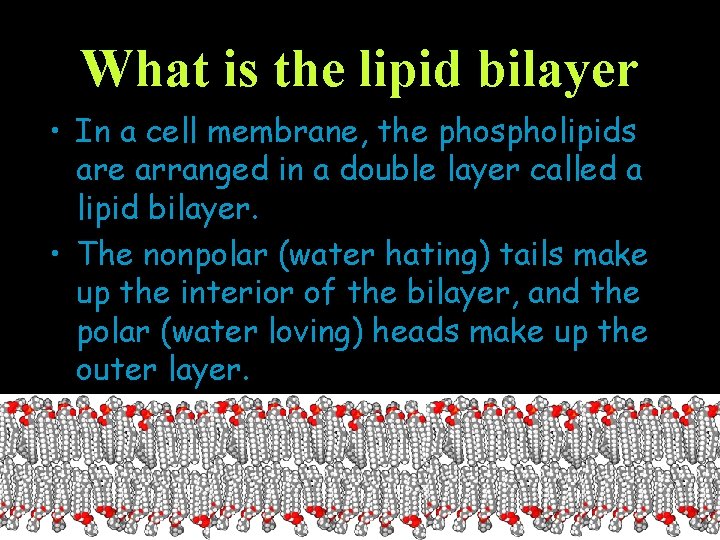 What is the lipid bilayer

• In a cell membrane, the phospholipids are arranged in a double layer called a lipid bilayer.

• The nonpolar (water hating) tails make up the interior of the bilayer, and the polar (water loving) heads make up the outer layer.